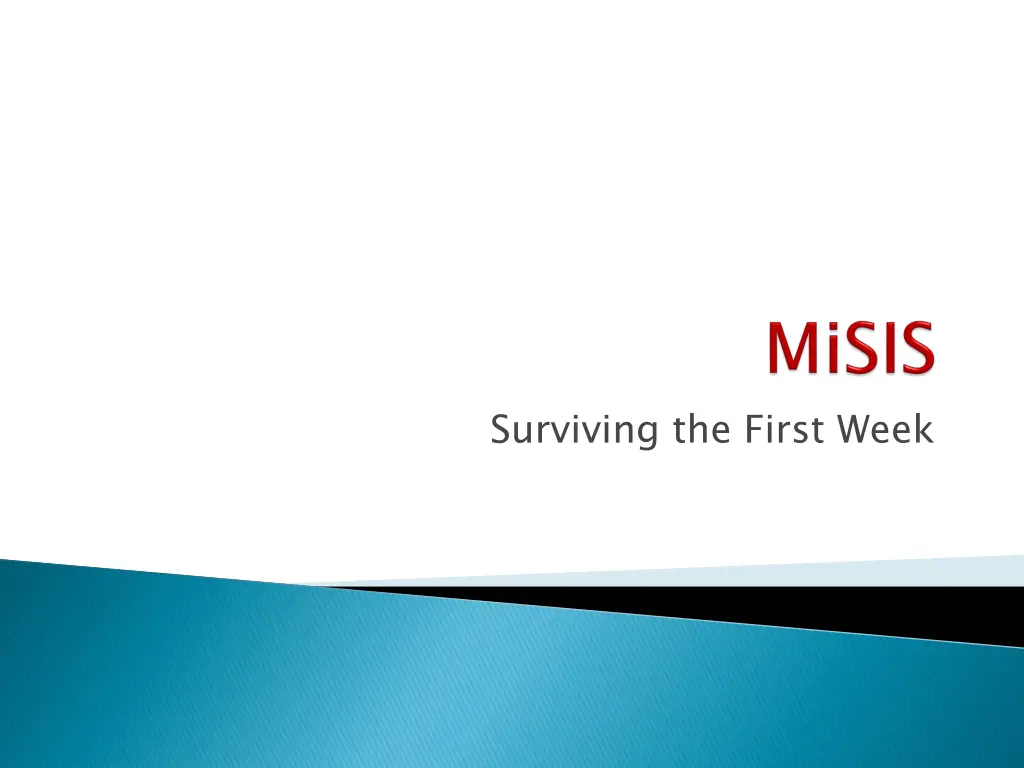 MiSIS

Surviving the First Week